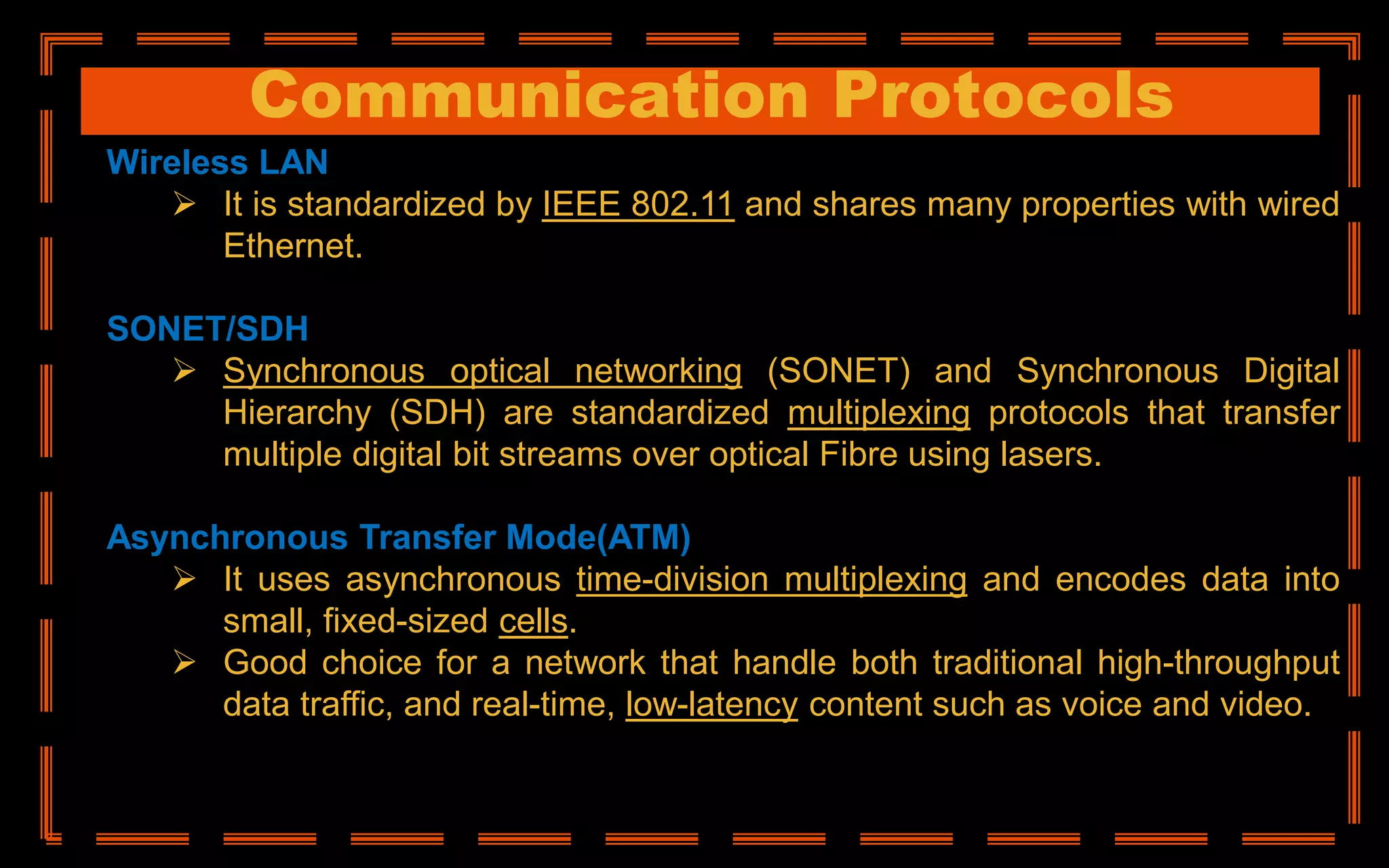 Communication Protocols

Wireless LAN

➢ It is standardized by IEEE 802.11 and shares many properties with wired Ethernet.

SONET/SDH

➢ Synchronous optical networking (SONET) and Synchronous Digital Hierarchy (SDH) are standardized multiplexing protocols that transfer multiple digital bit streams over optical Fibre using lasers.

Asynchronous Transfer Mode(ATM)

➢ It uses asynchronous time-division multiplexing and encodes data into small, fixed-sized cells.

➢ Good choice for a network that handle both traditional high-throughput data traffic, and real-time, low-latency content such as voice and video.